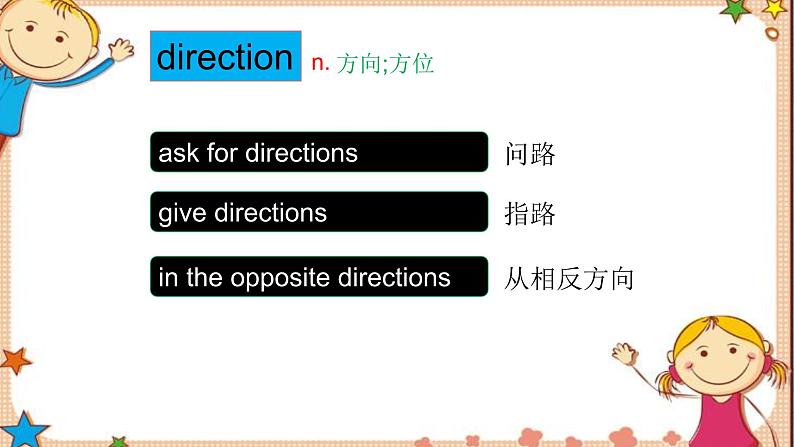 direction n. 方向;方位

ask for directions 问路

give directions 指路

in the opposite directions 从相反方向